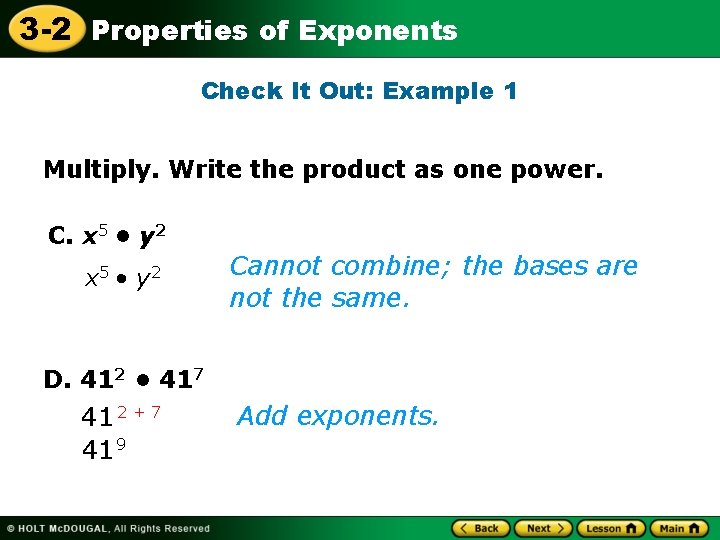 3-2 Properties of Exponents

Check It Out: Example 1

Multiply. Write the product as one power.

C. $x^5 \bullet y^2$

$x^5 \bullet y^2$ Cannot combine; the bases are not the same.

D. $41^2 \bullet 41^7$

$41^{2+7}$ Add exponents.

$41^9$

© HOLT McDOUGAL, All Rights Reserved

Back Next Lesson Main